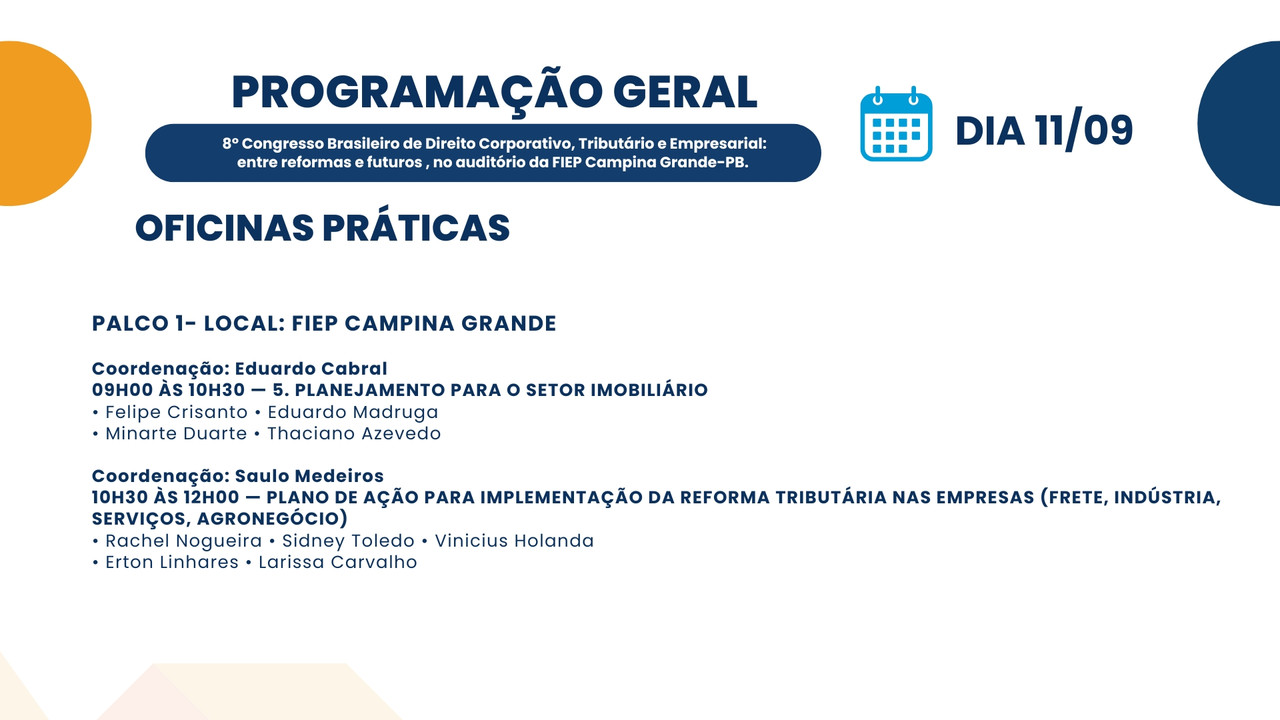 PROGRAMAÇÃO GERAL

8º Congresso Brasileiro de Direito Corporativo, Tributário e Empresarial: entre reformas e futuros , no auditório da FIEP Campina Grande-PB.

DIA 11/09

OFICINAS PRÁTICAS

PALCO 1- LOCAL: FIEP CAMPINA GRANDE

Coordenação: Eduardo Cabral
09H00 ÀS 10H30 — 5. PLANEJAMENTO PARA O SETOR IMOBILIÁRIO
• Felipe Crisanto • Eduardo Madruga
• Minarte Duarte • Thaciano Azevedo

Coordenação: Saulo Medeiros
10H30 ÀS 12H00 — PLANO DE AÇÃO PARA IMPLEMENTAÇÃO DA REFORMA TRIBUTÁRIA NAS EMPRESAS (FRETE, INDÚSTRIA, SERVIÇOS, AGRONEGÓCIO)
• Rachel Nogueira • Sidney Toledo • Vinicius Holanda
• Erton Linhares • Larissa Carvalho